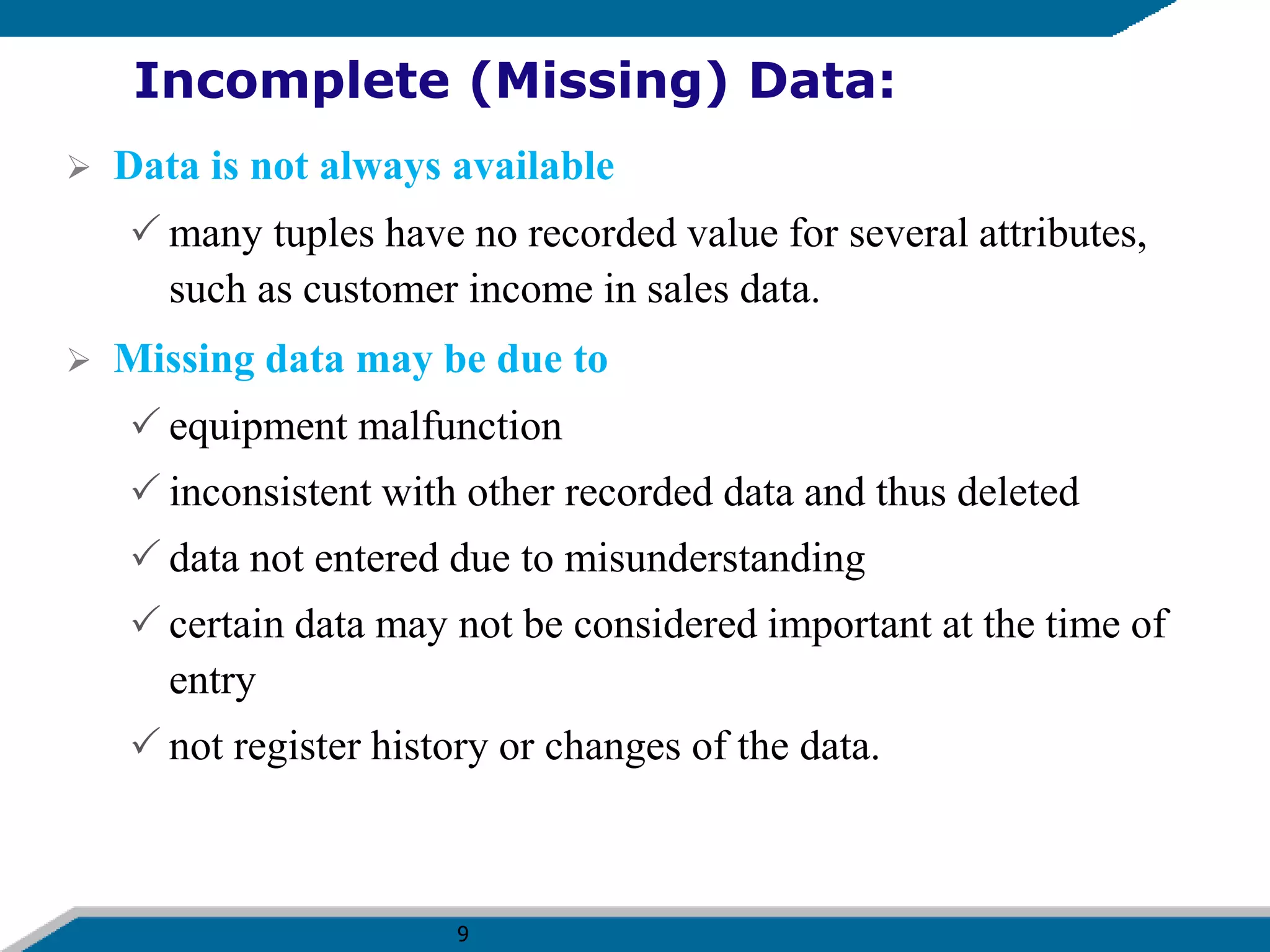 Incomplete (Missing) Data:

➢ Data is not always available

✓ many tuples have no recorded value for several attributes, such as customer income in sales data.

➢ Missing data may be due to

✓ equipment malfunction

✓ inconsistent with other recorded data and thus deleted

✓ data not entered due to misunderstanding

✓ certain data may not be considered important at the time of entry

✓ not register history or changes of the data.

9